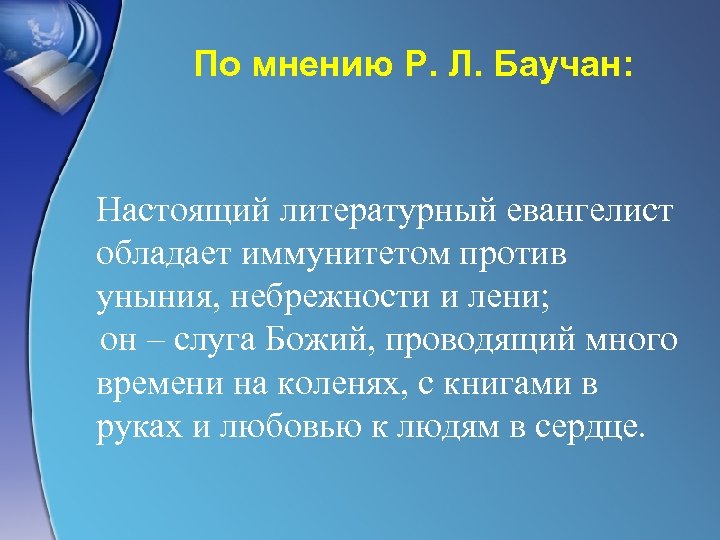 По мнению Р. Л. Баучан:

Настоящий литературный евангелист обладает иммунитетом против уныния, небрежности и лени;
он – слуга Божий, проводящий много времени на коленях, с книгами в руках и любовью к людям в сердце.